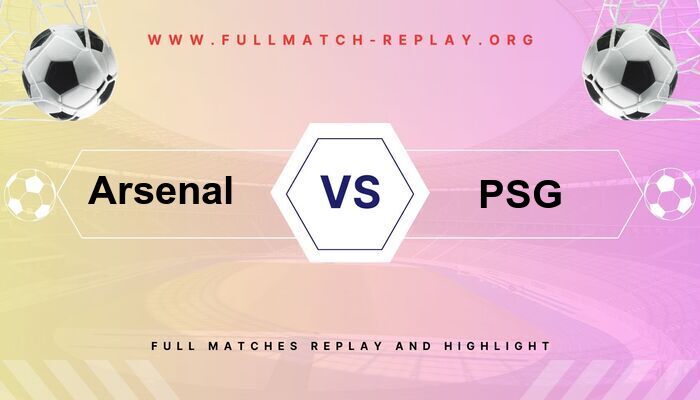 WWW.FULLMATCH-REPLAY.ORG

Arsenal

VS

PSG

FULL MATCHES REPLAY AND HIGHLIGHT